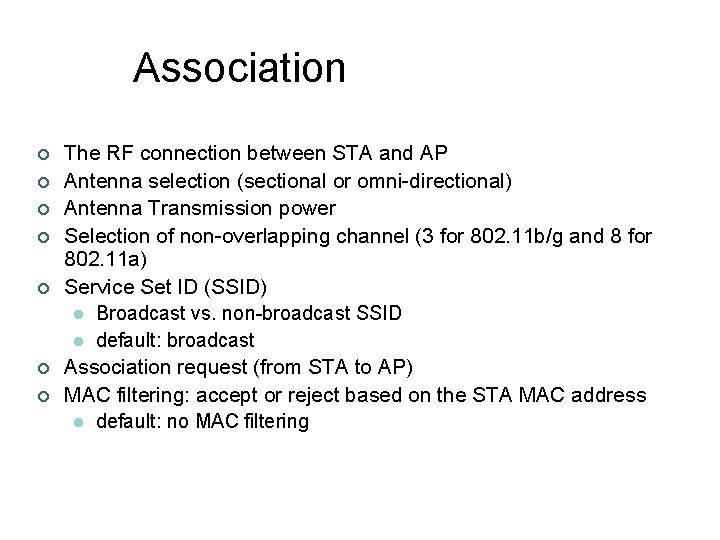 Association

- The RF connection between STA and AP
- Antenna selection (sectional or omni-directional)
- Antenna Transmission power
- Selection of non-overlapping channel (3 for 802.11b/g and 8 for 802.11a)
- Service Set ID (SSID)
  - Broadcast vs. non-broadcast SSID
  - default: broadcast
- Association request (from STA to AP)
- MAC filtering: accept or reject based on the STA MAC address
  - default: no MAC filtering